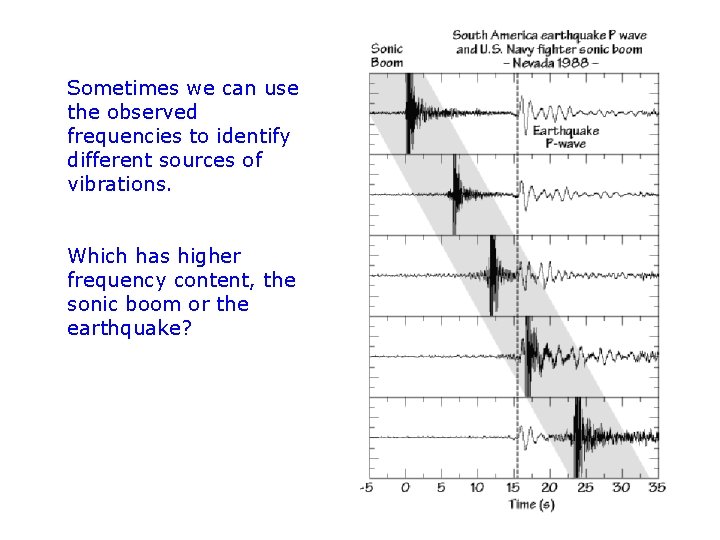 Sometimes we can use the observed frequencies to identify different sources of vibrations.

Which has higher frequency content, the sonic boom or the earthquake?

Sonic Boom

South America earthquake P wave and U.S. Navy fighter sonic boom – Nevada 1988 –

Earthquake P-wave

-5 0 5 10 15 20 25 30 35

Time (s)